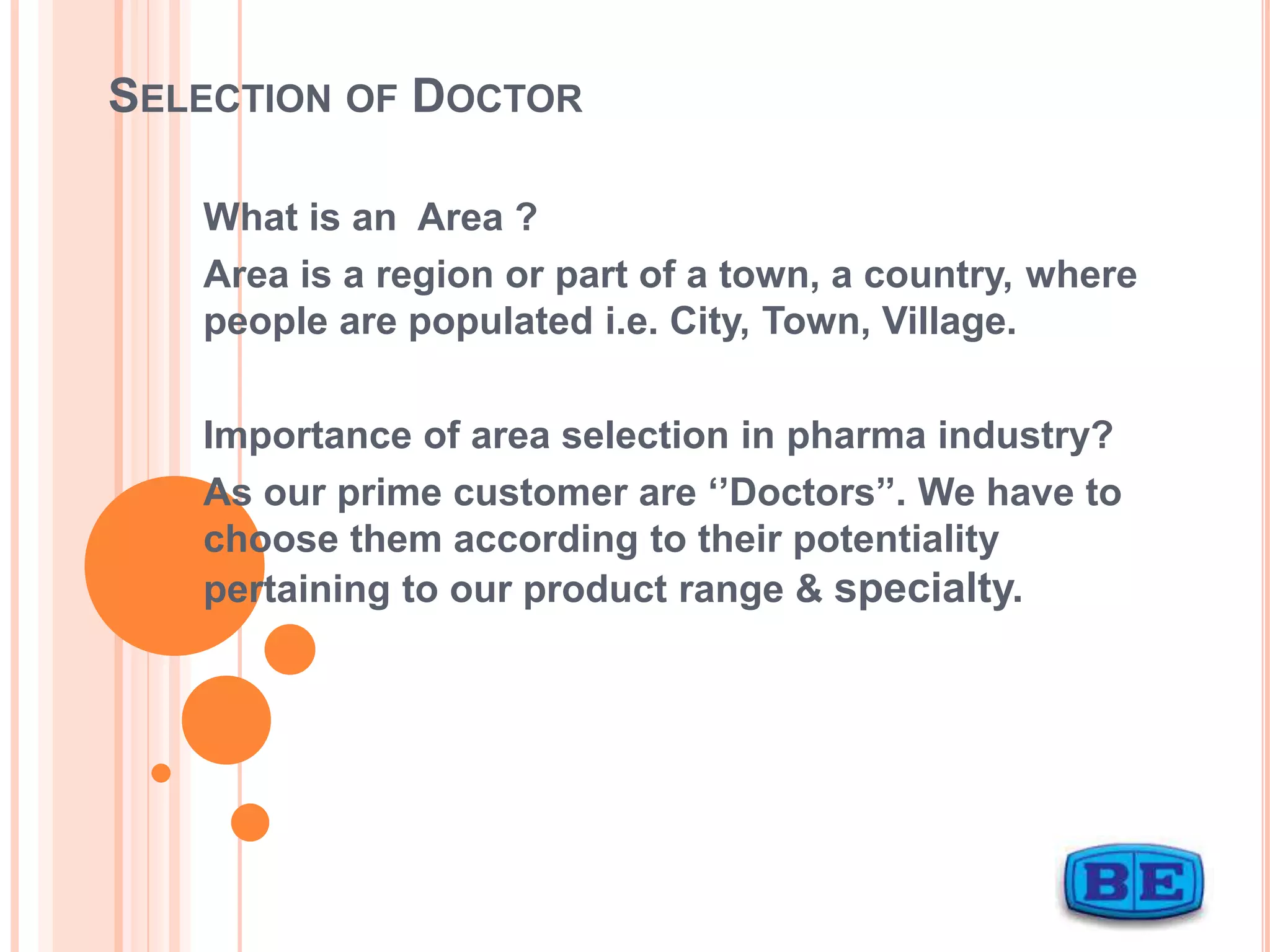 SELECTION OF DOCTOR

What is an Area ?

Area is a region or part of a town, a country, where people are populated i.e. City, Town, Village.

Importance of area selection in pharma industry?

As our prime customer are ‘’Doctors”. We have to choose them according to their potentiality pertaining to our product range & specialty.

BE